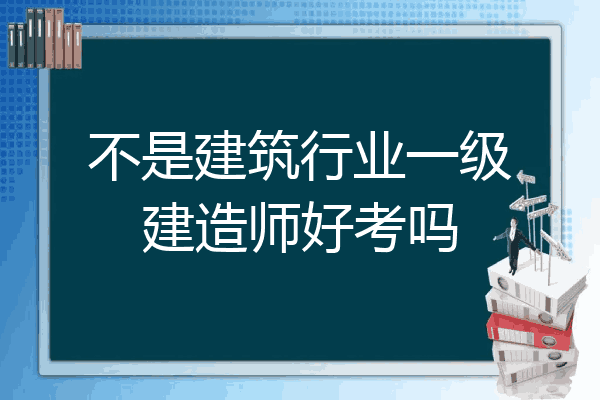 不是建筑行业一级建造师好考吗